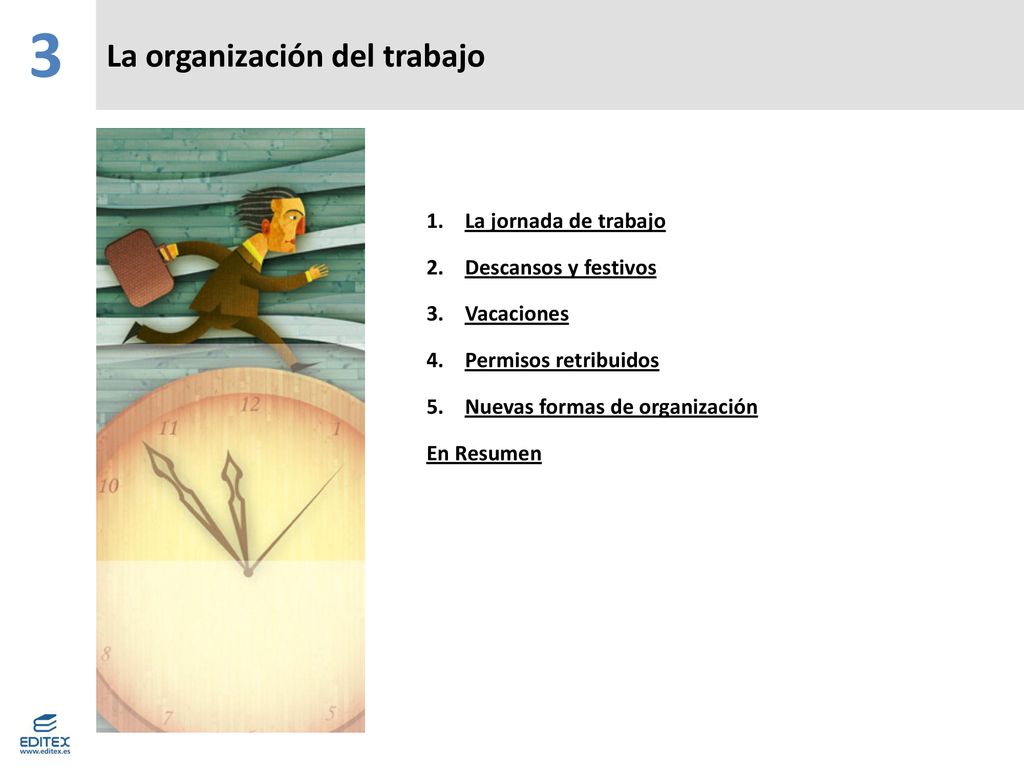 3

La organización del trabajo

1. La jornada de trabajo
2. Descansos y festivos
3. Vacaciones
4. Permisos retribuidos
5. Nuevas formas de organización

En Resumen

12
11
1
10
8
7
5

EDITEX
www.editex.es